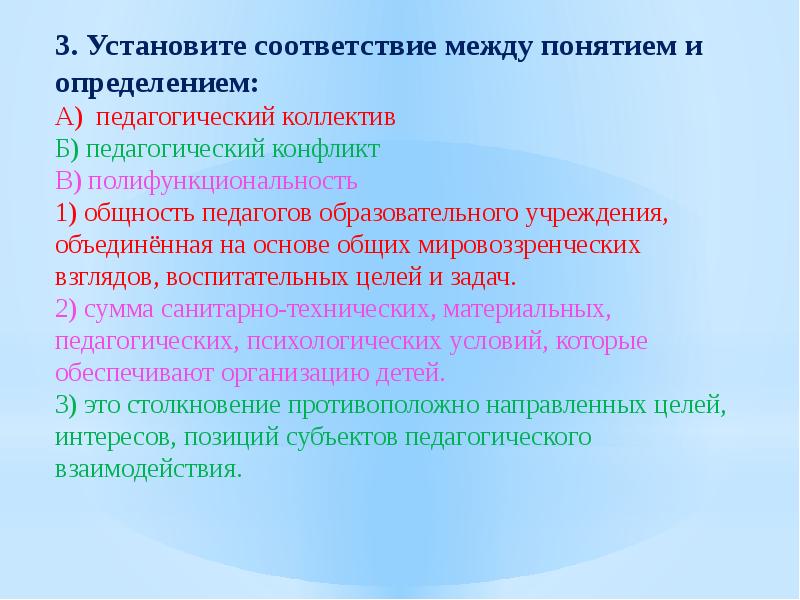 3. Установите соответствие между понятием и определением:
А) педагогический коллектив
Б) педагогический конфликт
В) полифункциональность
1) общность педагогов образовательного учреждения, объединённая на основе общих мировоззренческих взглядов, воспитательных целей и задач.
2) сумма санитарно-технических, материальных, педагогических, психологических условий, которые обеспечивают организацию детей.
3) это столкновение противоположно направленных целей, интересов, позиций субъектов педагогического взаимодействия.